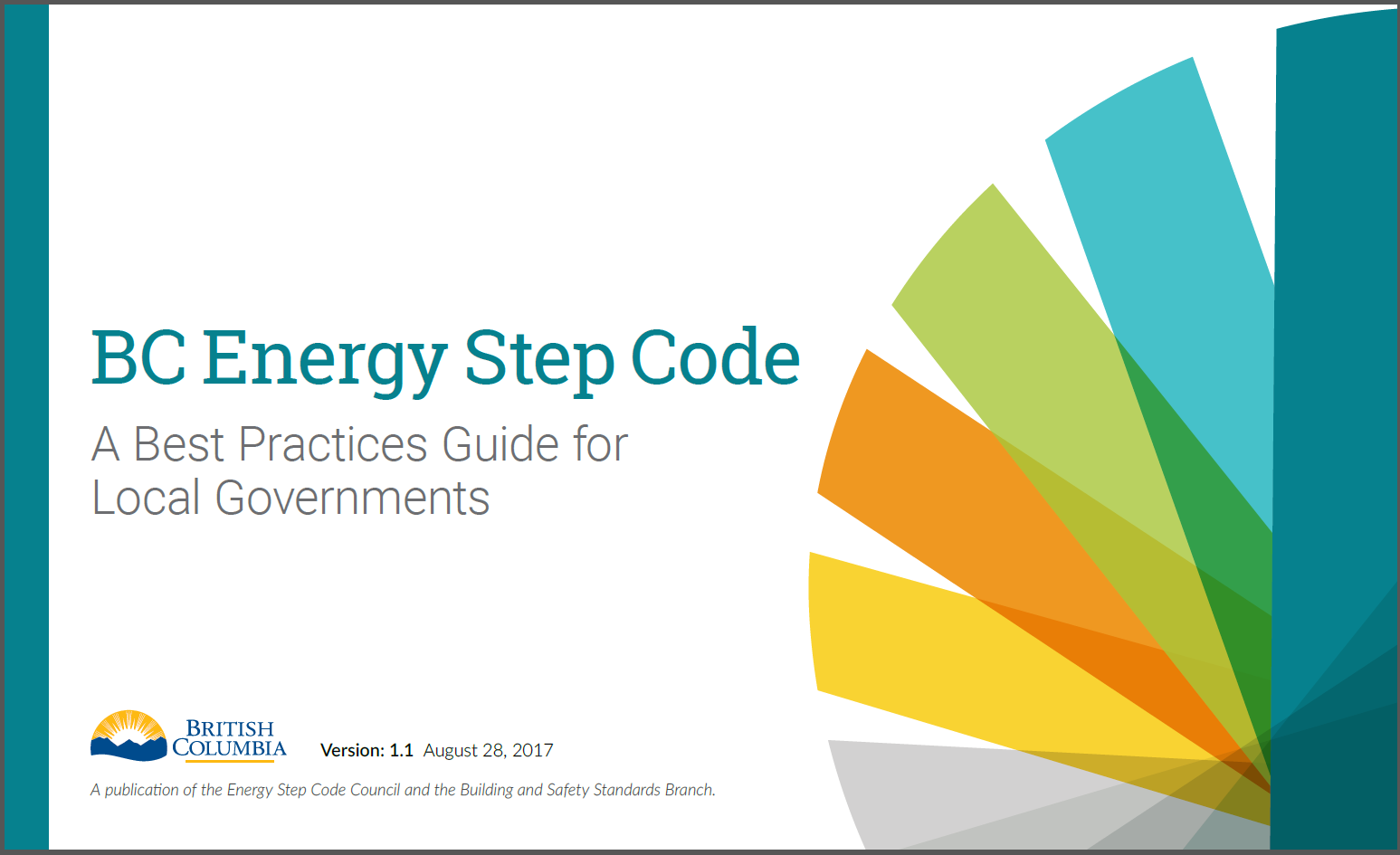 BC Energy Step Code

A Best Practices Guide for Local Governments

BRITISH COLUMBIA

Version: 1.1 August 28, 2017

A publication of the Energy Step Code Council and the Building and Safety Standards Branch.